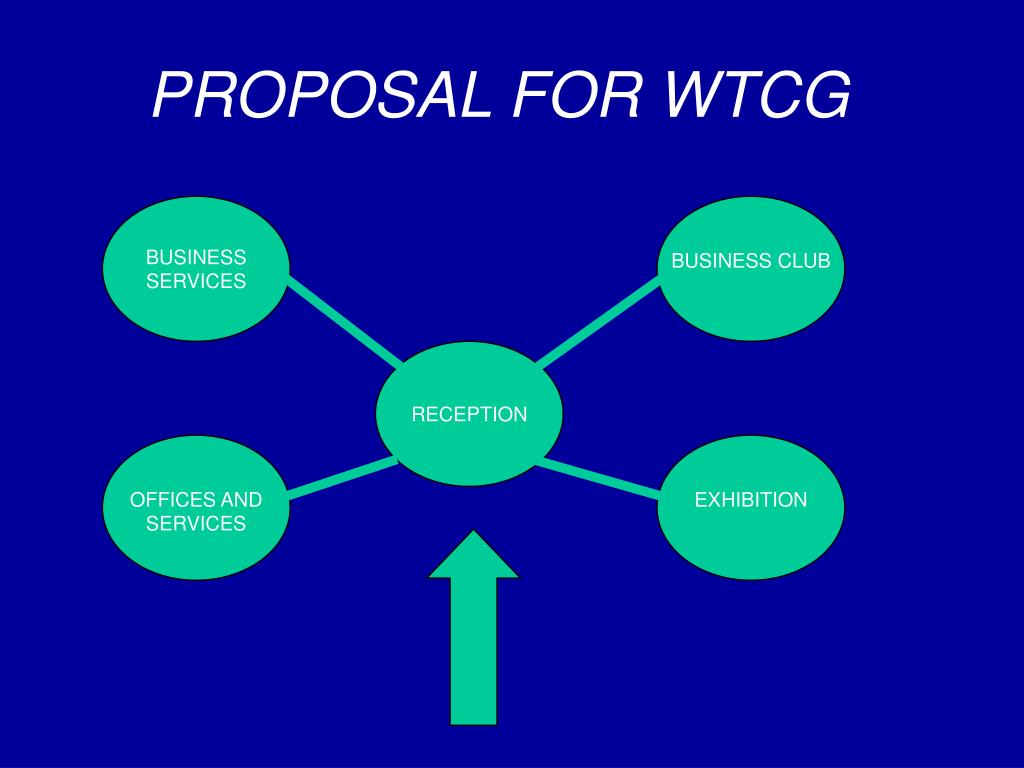 PROPOSAL FOR WTCG

BUSINESS SERVICES

BUSINESS CLUB

RECEPTION

OFFICES AND SERVICES

EXHIBITION